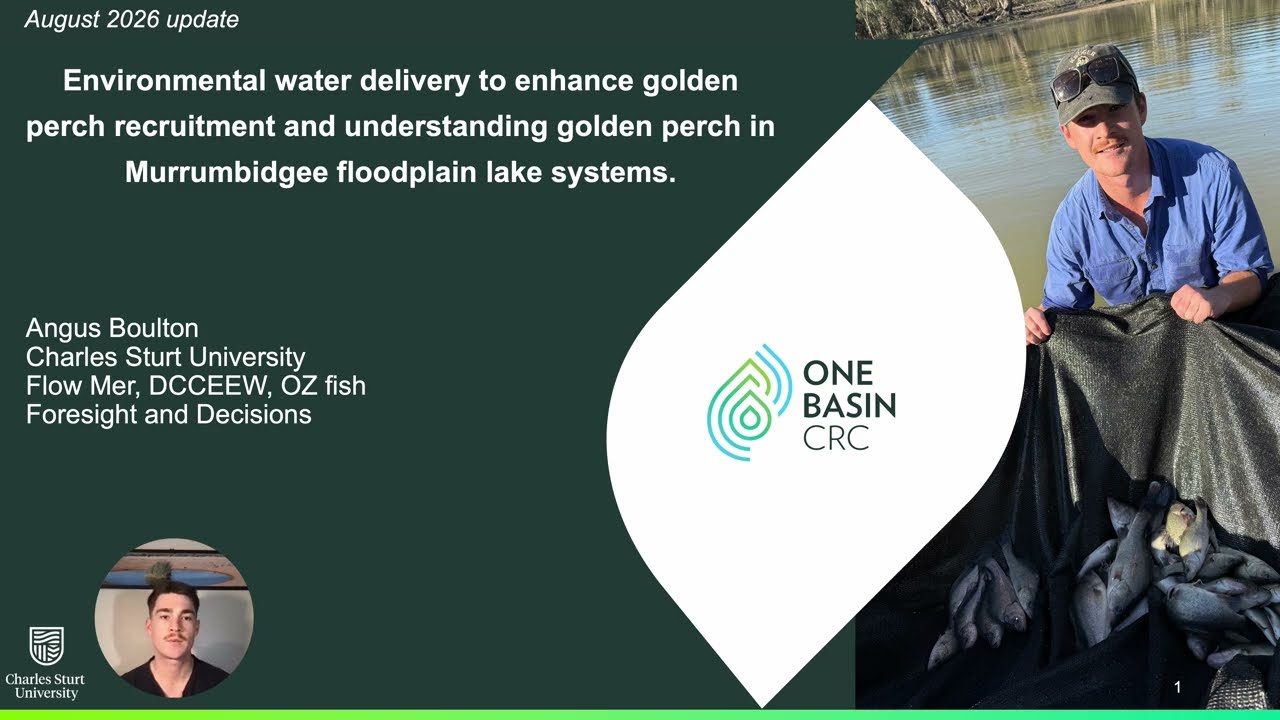 August 2026 update

Environmental water delivery to enhance golden perch recruitment and understanding golden perch in Murrumbidgee floodplain lake systems.

Angus Boulton
Charles Sturt University
Flow Mer, DCCEEW, OZ fish
Foresight and Decisions

ONE BASIN CRC

Charles Sturt University

1